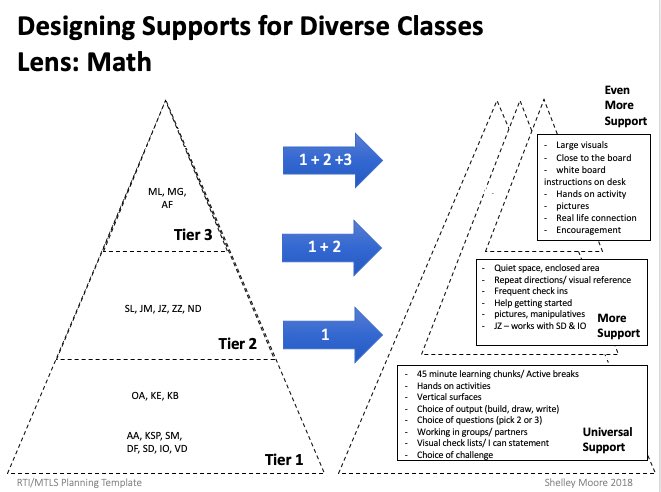 Designing Supports for Diverse Classes
Lens: Math

ML, MG, AF

Tier 3

SL, JM, JZ, ZZ, ND

Tier 2

OA, KE, KB

AA, KSP, SM, DF, SD, IO, VD

Tier 1

1 + 2 +3

1 + 2

1

Even More Support

- Large visuals
- Close to the board
- white board instructions on desk
- Hands on activity
- pictures
- Real life connection
- Encouragement

- Quiet space, enclosed area
- Repeat directions/ visual reference
- Frequent check ins
- Help getting started
- pictures, manipulatives
- JZ – works with SD & IO

More Support

- 45 minute learning chunks/ Active breaks
- Hands on activities
- Vertical surfaces
- Choice of output (build, draw, write)
- Choice of questions (pick 2 or 3)
- Working in groups/ partners
- Visual check lists/ I can statement
- Choice of challenge

Universal Support

RTI/MTLS Planning Template

Shelley Moore 2018